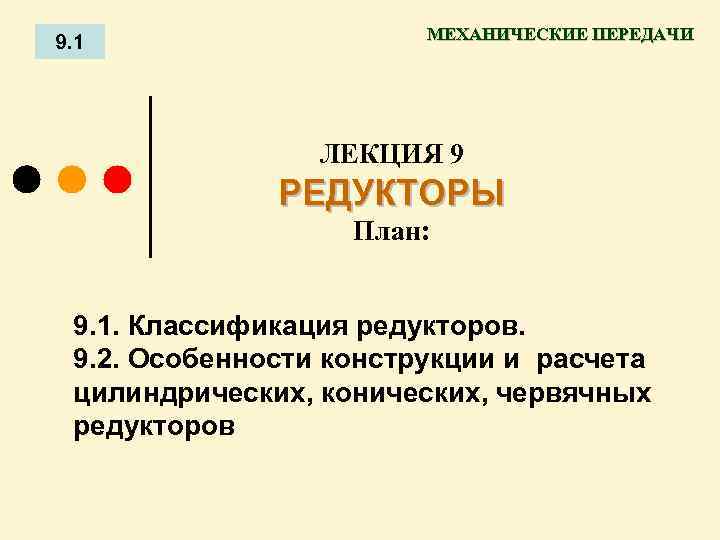 9.1

МЕХАНИЧЕСКИЕ ПЕРЕДАЧИ

ЛЕКЦИЯ 9
РЕДУКТОРЫ
План:

9.1. Классификация редукторов.
9.2. Особенности конструкции и расчета цилиндрических, конических, червячных редукторов